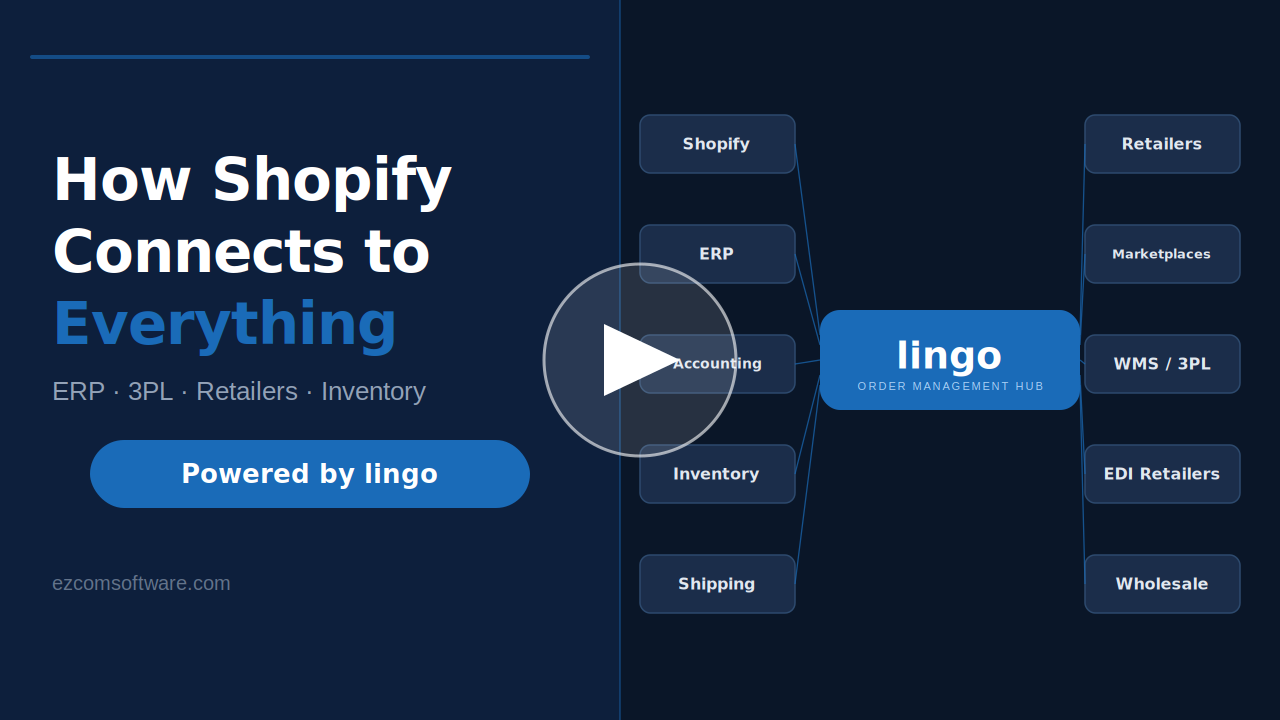 How Shopify Connects to Everything

ERP · 3PL · Retailers · Inventory

Powered by lingo

ezcomsoftware.com

Shopify

ERP

Accounting

Inventory

Shipping

lingo
ORDER MANAGEMENT HUB

Retailers

Marketplaces

WMS / 3PL

EDI Retailers

Wholesale